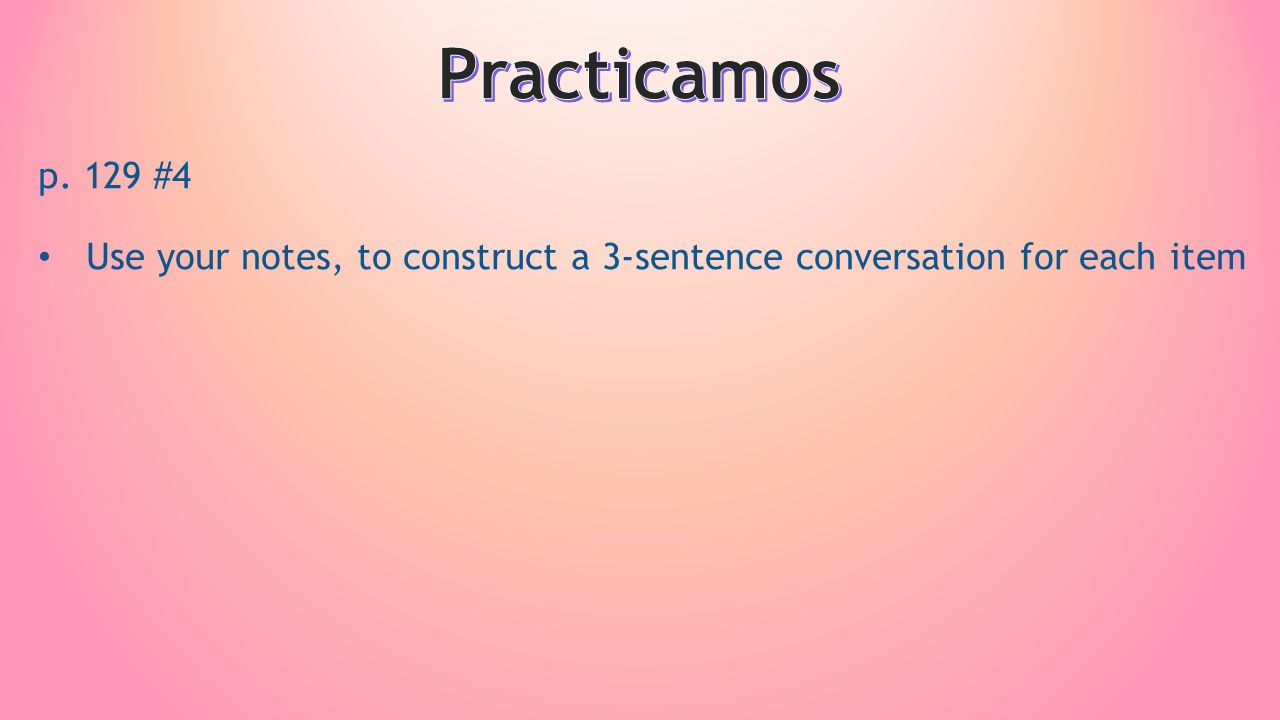 Practicamos

p. 129 #4

• Use your notes, to construct a 3-sentence conversation for each item